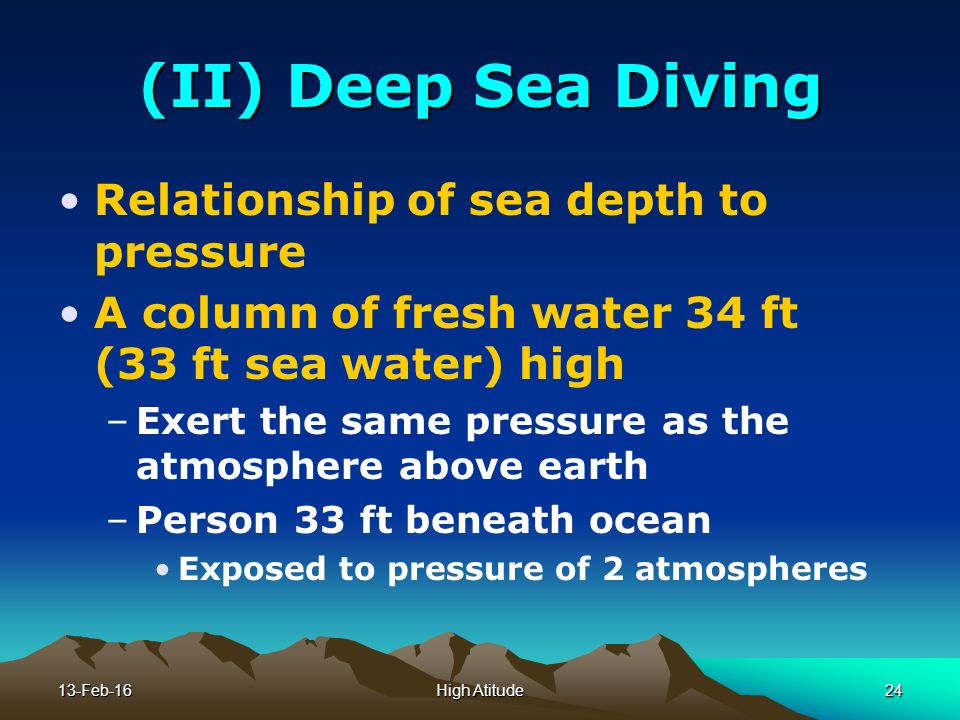 (II) Deep Sea Diving

• Relationship of sea depth to pressure

• A column of fresh water 34 ft (33 ft sea water) high

– Exert the same pressure as the atmosphere above earth

– Person 33 ft beneath ocean

• Exposed to pressure of 2 atmospheres

13-Feb-16

High Atitude

24